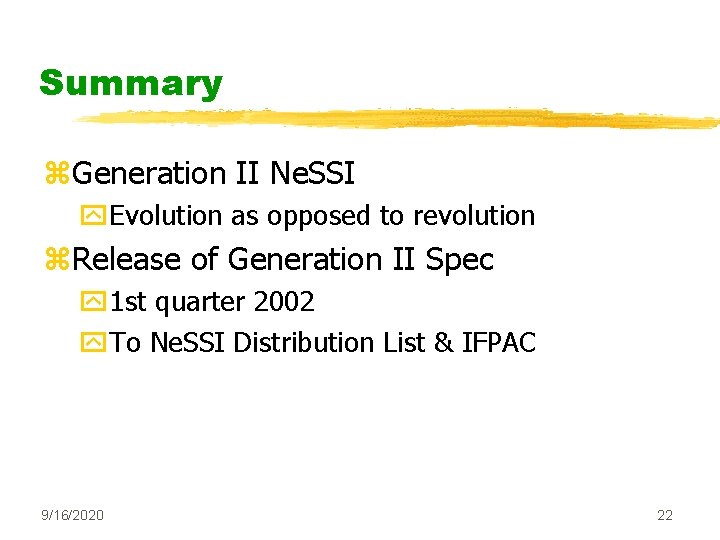 Summary

Generation II NeSSI

Evolution as opposed to revolution

Release of Generation II Spec

1st quarter 2002

To NeSSI Distribution List & IFPAC

9/16/2020

22